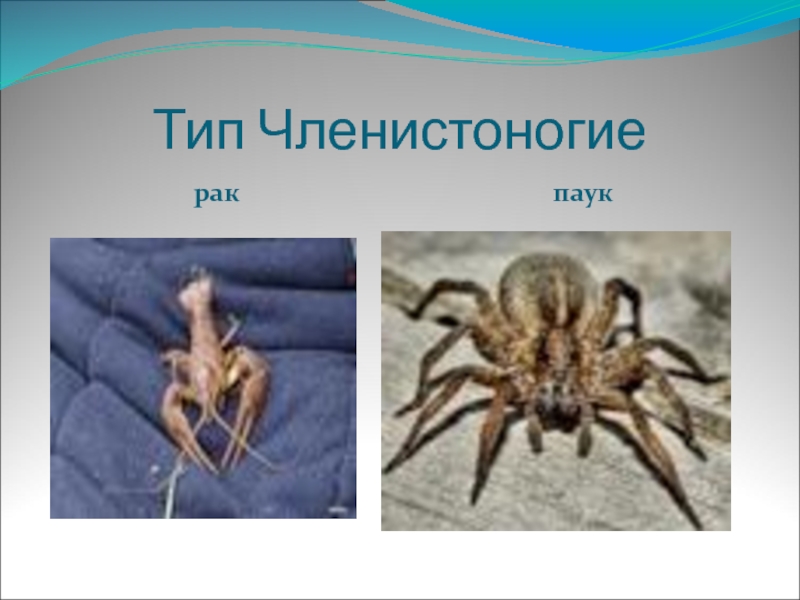 Тип Членистоногие

рак

паук